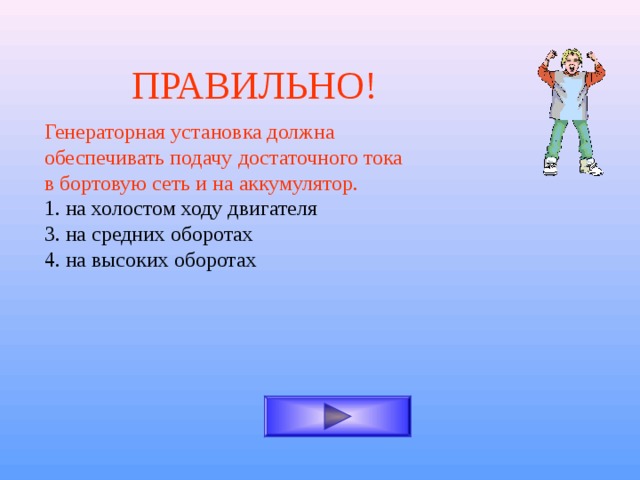 ПРАВИЛЬНО!

Генераторная установка должна обеспечивать подачу достаточного тока в бортовую сеть и на аккумулятор.
1. на холостом ходу двигателя
3. на средних оборотах
4. на высоких оборотах